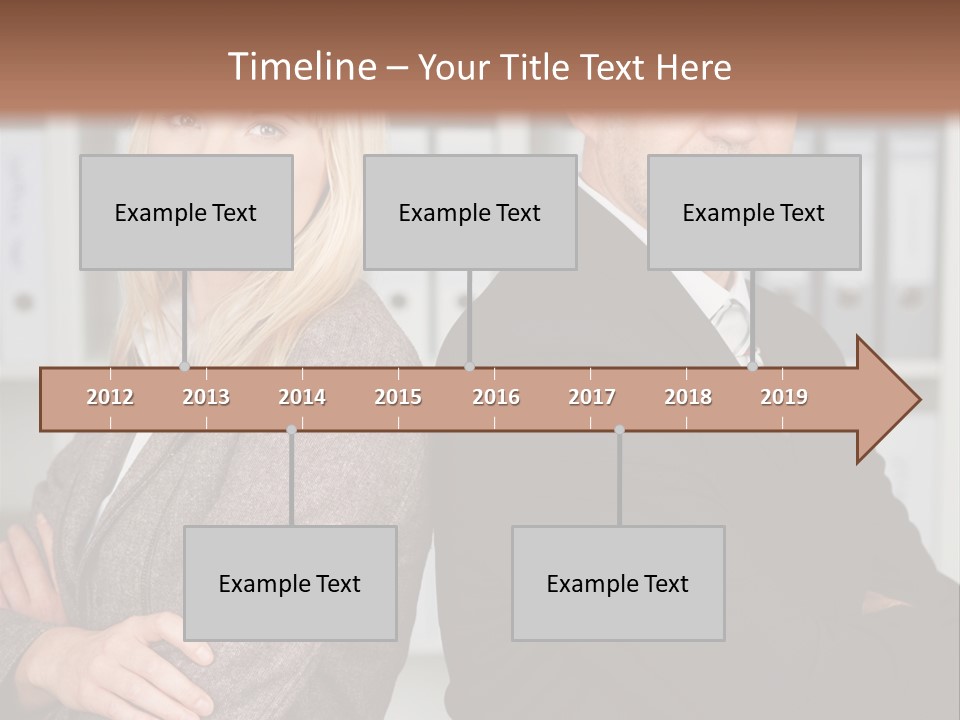 Timeline – Your Title Text Here

Example Text

Example Text

Example Text

2012 2013 2014 2015 2016 2017 2018 2019

Example Text

Example Text